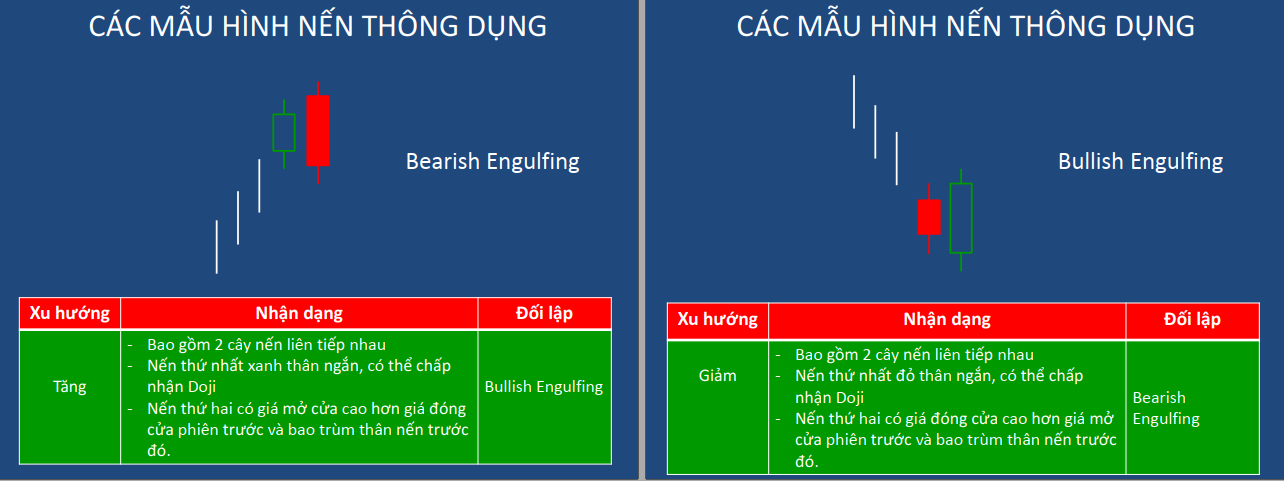 CÁC MẪU HÌNH NẾN THÔNG DỤNG

Bearish Engulfing

| Xu hướng | Nhận dạng | Đối lập |
|---|---|---|
| Tăng | - Bao gồm 2 cây nến liên tiếp nhau - Nến thứ nhất xanh thân ngắn, có thể chấp nhận Doji - Nến thứ hai có giá mở cửa cao hơn giá đóng cửa phiên trước và bao trùm thân nến trước đó. | Bullish Engulfing |

CÁC MẪU HÌNH NẾN THÔNG DỤNG

Bullish Engulfing

| Xu hướng | Nhận dạng | Đối lập |
|---|---|---|
| Giảm | - Bao gồm 2 cây nến liên tiếp nhau - Nến thứ nhất đỏ thân ngắn, có thể chấp nhận Doji - Nến thứ hai có giá đóng cửa cao hơn giá mở cửa phiên trước và bao trùm thân nến trước đó. | Bearish Engulfing |